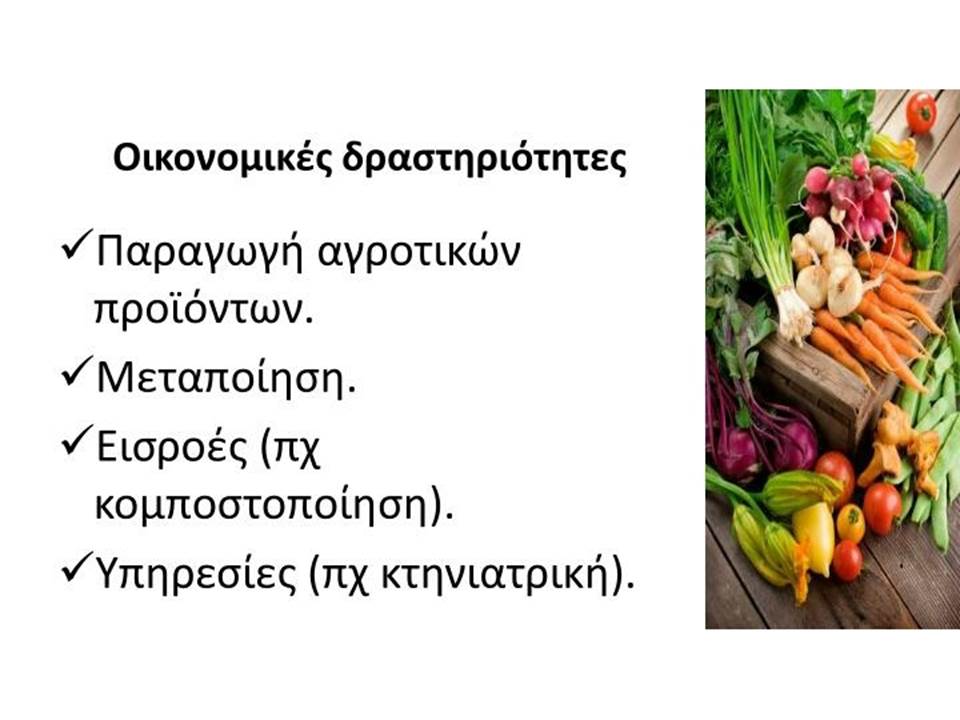 Οικονομικές δραστηριότητες

✓Παραγωγή αγροτικών προϊόντων.

✓Μεταποίηση.

✓Εισροές (πχ κομποστοποίηση).

✓Υπηρεσίες (πχ κτηνιατρική).